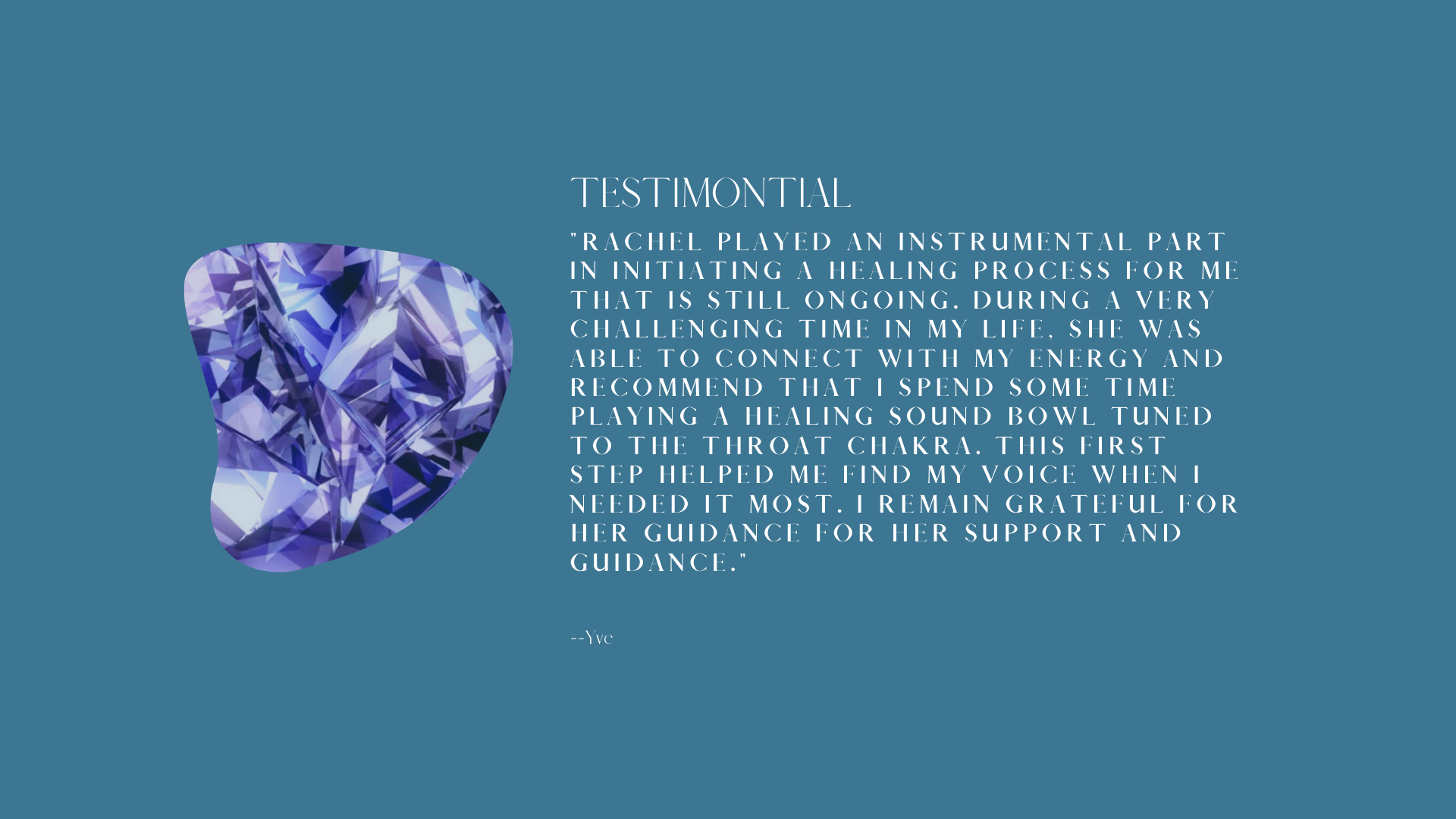 TESTIMONTIAL

"RACHEL PLAYED AN INSTRUMENTAL PART IN INITIATING A HEALING PROCESS FOR ME THAT IS STILL ONGOING. DURING A VERY CHALLENGING TIME IN MY LIFE, SHE WAS ABLE TO CONNECT WITH MY ENERGY AND RECOMMEND THAT I SPEND SOME TIME PLAYING A HEALING SOUND BOWL TUNED TO THE THROAT CHAKRA. THIS FIRST STEP HELPED ME FIND MY VOICE WHEN I NEEDED IT MOST. I REMAIN GRATEFUL FOR HER GUIDANCE FOR HER SUPPORT AND GUIDANCE."

--Yve